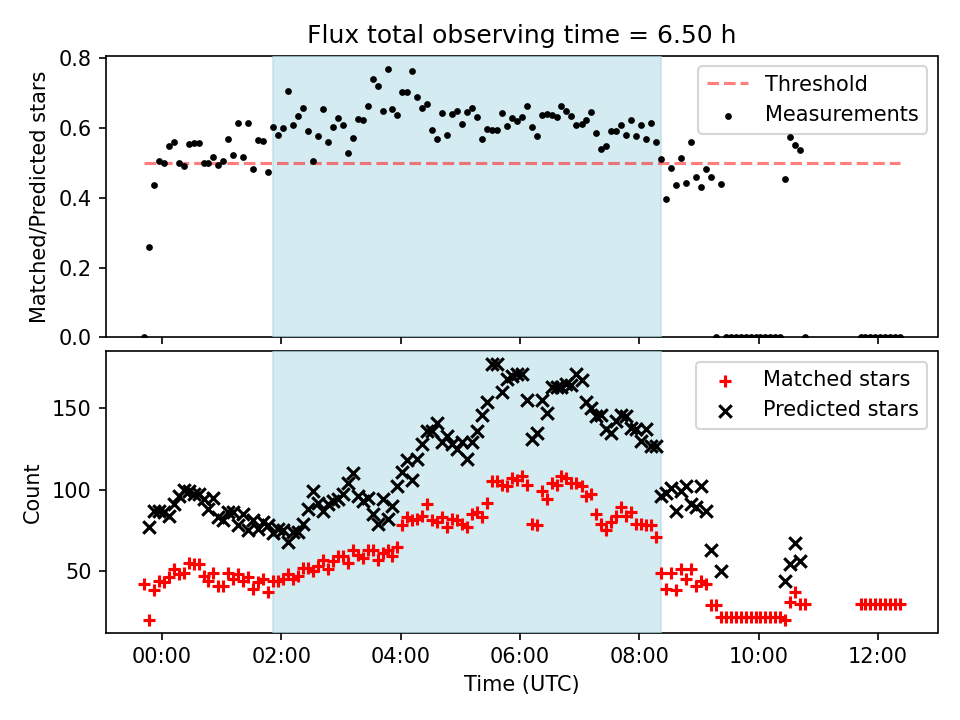 Flux total observing time = 6.50 h

Matched/Predicted stars

0.8
0.6
0.4
0.2
0.0

Threshold
Measurements

Count

150
100
50

Matched stars
Predicted stars

00:00
02:00
04:00
06:00
08:00
10:00
12:00

Time (UTC)